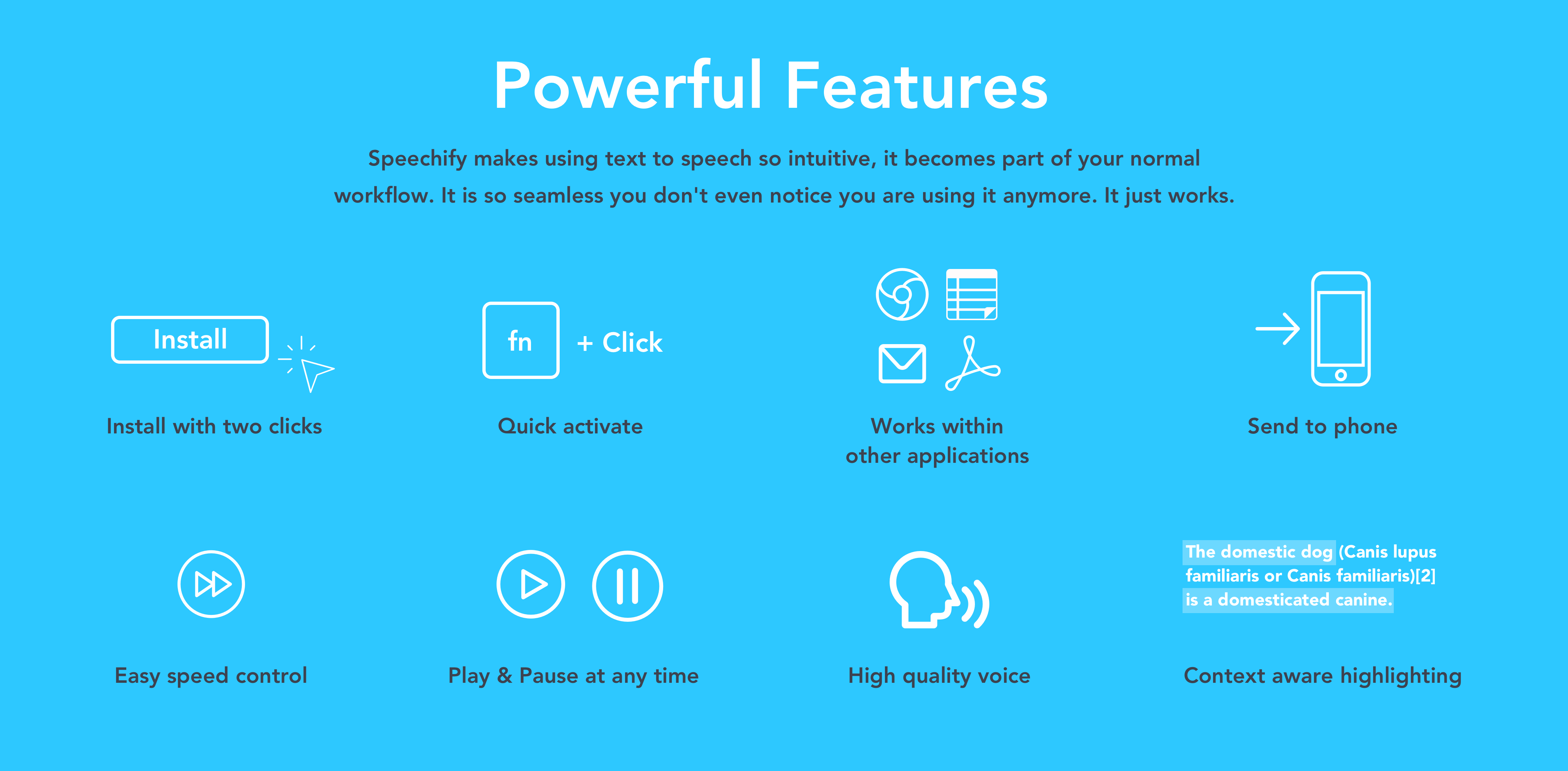 Powerful Features

Speechify makes using text to speech so intuitive, it becomes part of your normal workflow. It is so seamless you don't even notice you are using it anymore. It just works.

Install

Install with two clicks

fn + Click

Quick activate

Works within other applications

Send to phone

Easy speed control

Play & Pause at any time

High quality voice

The domestic dog (Canis lupus familiaris or Canis familiaris)[2] is a domesticated canine.

Context aware highlighting